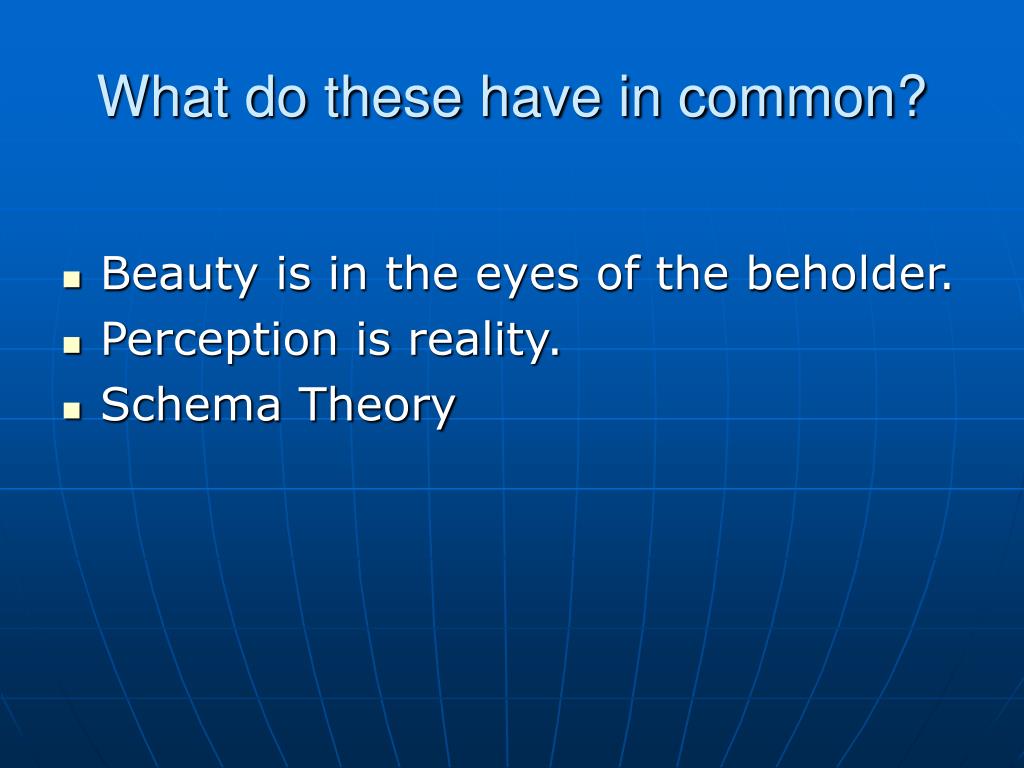 What do these have in common?

- Beauty is in the eyes of the beholder.
- Perception is reality.
- Schema Theory